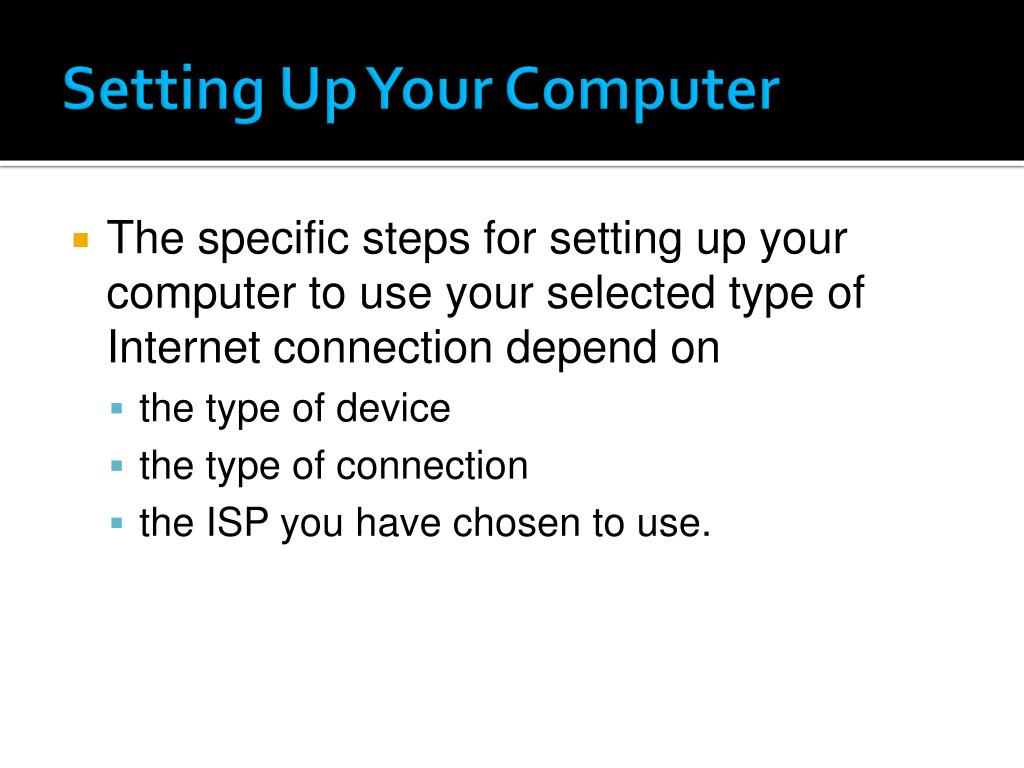 Setting Up Your Computer

The specific steps for setting up your computer to use your selected type of Internet connection depend on

the type of device

the type of connection

the ISP you have chosen to use.